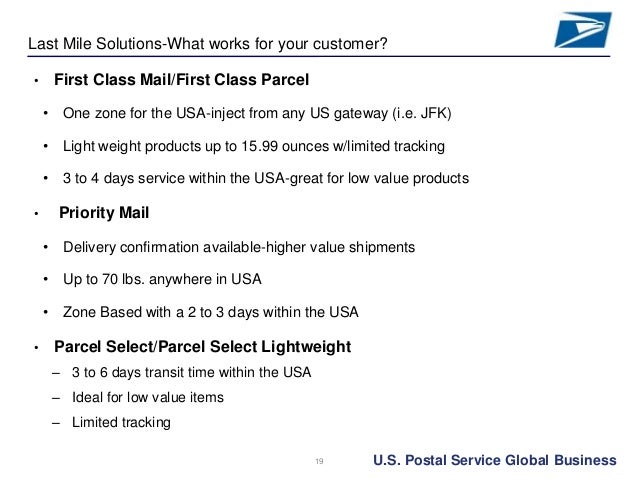 Last Mile Solutions-What works for your customer?

• First Class Mail/First Class Parcel

• One zone for the USA-inject from any US gateway (i.e. JFK)

• Light weight products up to 15.99 ounces w/limited tracking

• 3 to 4 days service within the USA-great for low value products

• Priority Mail

• Delivery confirmation available-higher value shipments

• Up to 70 lbs. anywhere in USA

• Zone Based with a 2 to 3 days within the USA

• Parcel Select/Parcel Select Lightweight

– 3 to 6 days transit time within the USA

– Ideal for low value items

– Limited tracking

19

U.S. Postal Service Global Business